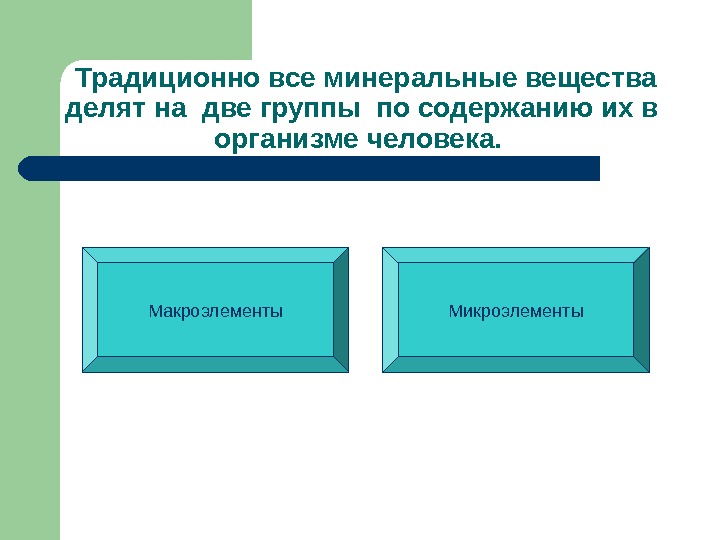 Традиционно все минеральные вещества делят на две группы по содержанию их в организме человека.

Макроэлементы

Микроэлементы